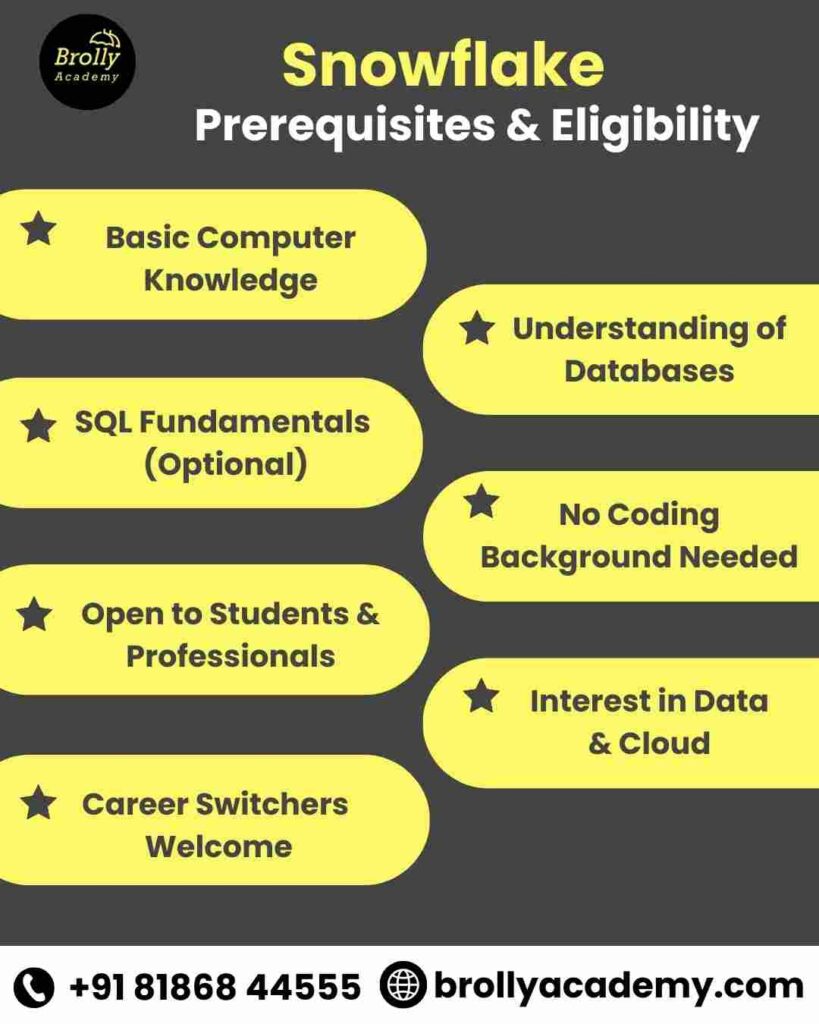 Brolly Academy

Snowflake
Prerequisites & Eligibility

Basic Computer Knowledge

Understanding of Databases

SQL Fundamentals (Optional)

No Coding Background Needed

Open to Students & Professionals

Interest in Data & Cloud

Career Switchers Welcome

+91 81868 44555 brollyacademy.com